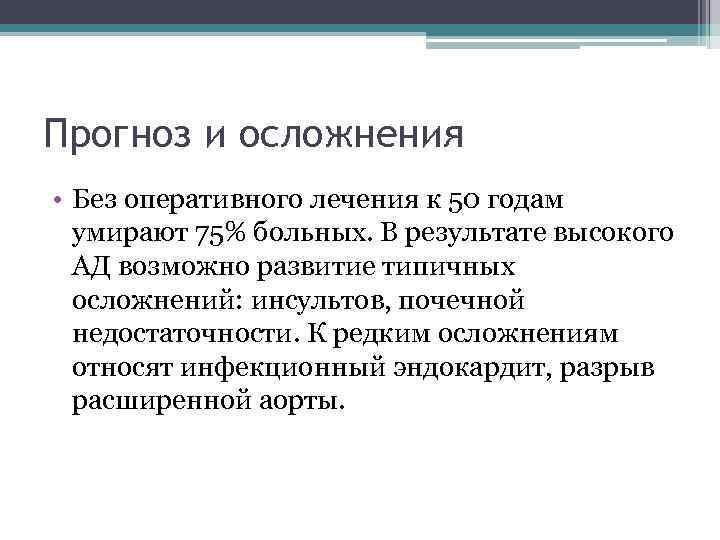 Прогноз и осложнения

• Без оперативного лечения к 50 годам умирают 75% больных. В результате высокого АД возможно развитие типичных осложнений: инсультов, почечной недостаточности. К редким осложнениям относят инфекционный эндокардит, разрыв расширенной аорты.